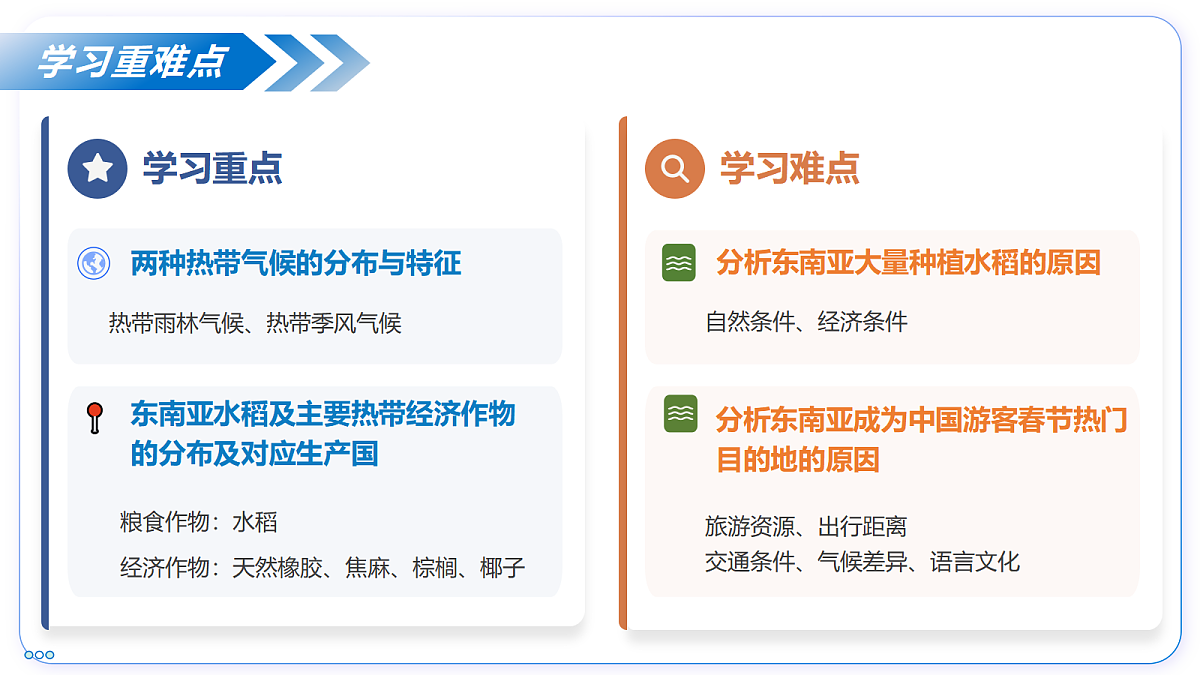 学习重难点

学习重点

两种热带气候的分布与特征

热带雨林气候、热带季风气候

东南亚水稻及主要热带经济作物的分布及对应生产国

粮食作物：水稻

经济作物：天然橡胶、焦麻、棕榈、椰子

学习难点

分析东南亚大量种植水稻的原因

自然条件、经济条件

分析东南亚成为中国游客春节热门目的地的原因

旅游资源、出行距离
交通条件、气候差异、语言文化